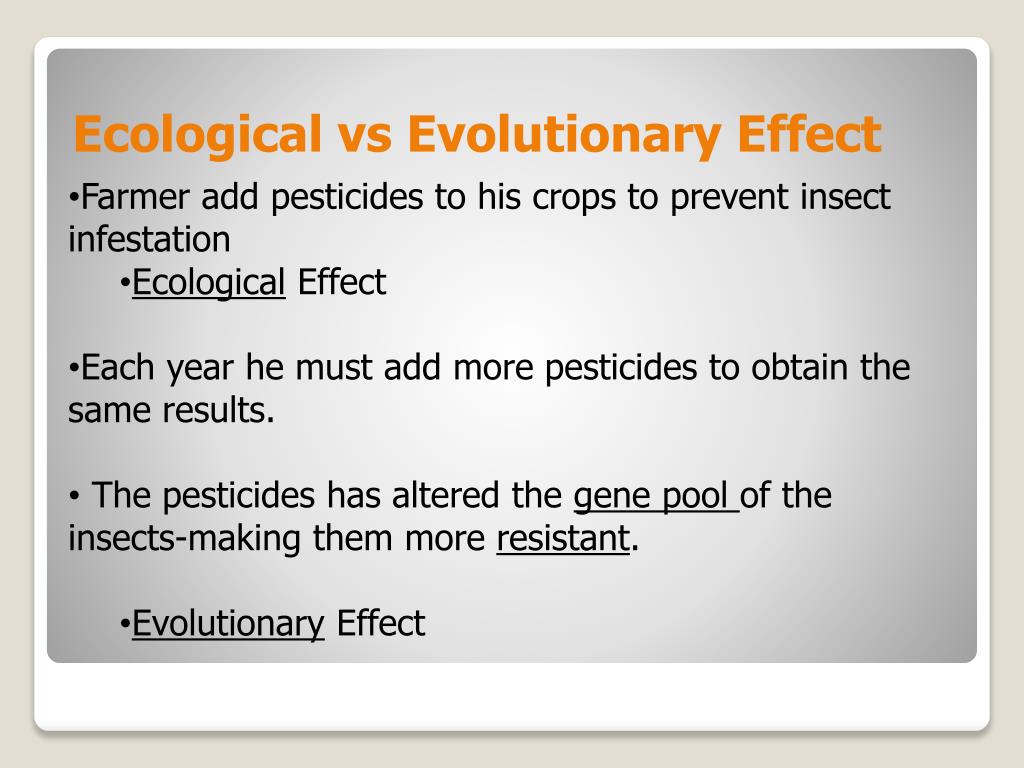 Ecological vs Evolutionary Effect

•Farmer add pesticides to his crops to prevent insect infestation

•Ecological Effect

•Each year he must add more pesticides to obtain the same results.

• The pesticides has altered the gene pool of the insects-making them more resistant.

•Evolutionary Effect